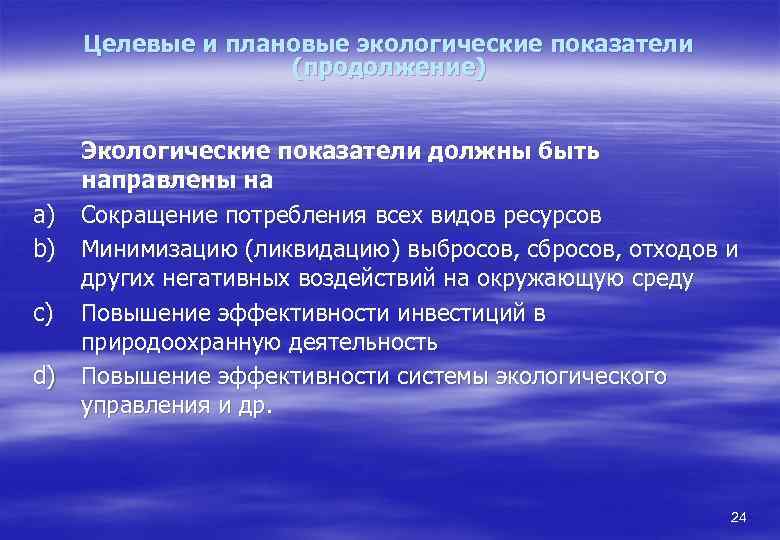 Целевые и плановые экологические показатели (продолжение)

Экологические показатели должны быть направлены на

a) Сокращение потребления всех видов ресурсов
b) Минимизацию (ликвидацию) выбросов, сбросов, отходов и других негативных воздействий на окружающую среду
c) Повышение эффективности инвестиций в природоохранную деятельность
d) Повышение эффективности системы экологического управления и др.

24